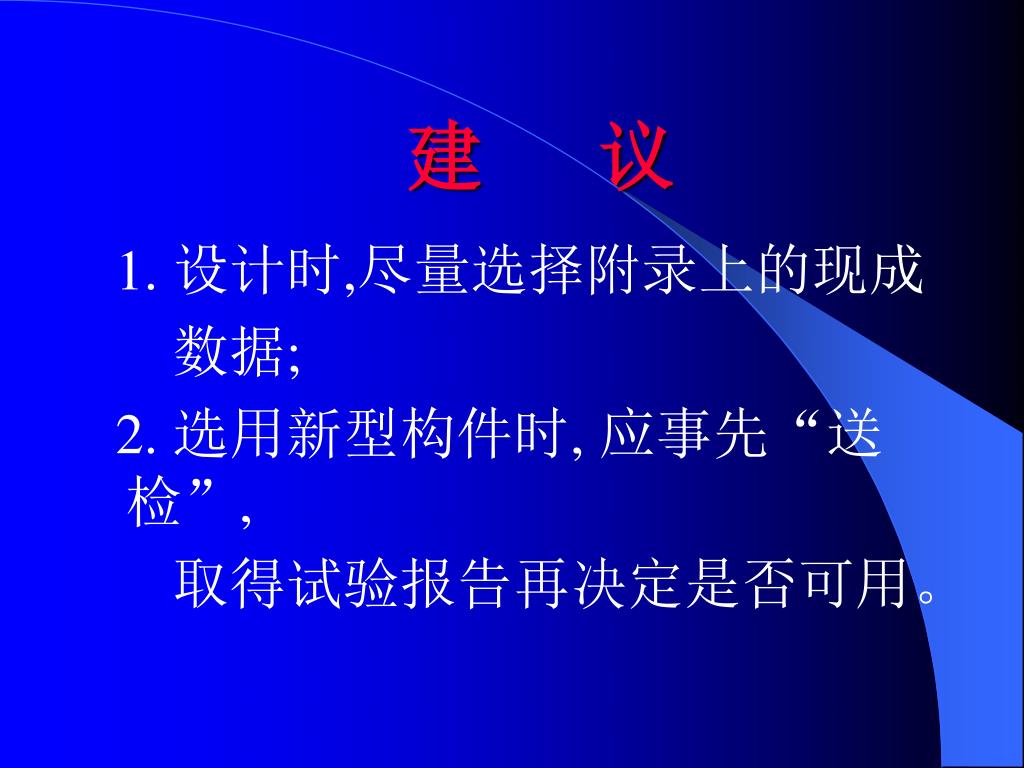 建　议

1. 设计时,尽量选择附录上的现成数据;

2. 选用新型构件时, 应事先“送检”,

取得试验报告再决定是否可用。